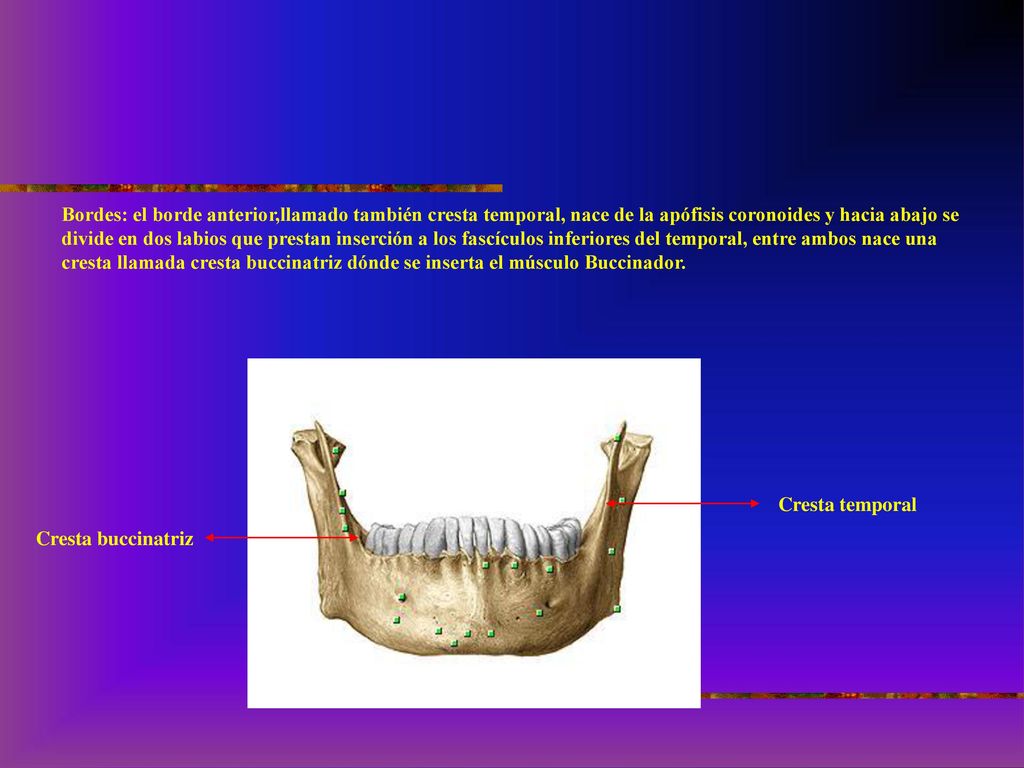 Bordes: el borde anterior,llamado también cresta temporal, nace de la apófisis coronoides y hacia abajo se divide en dos labios que prestan inserción a los fascículos inferiores del temporal, entre ambos nace una cresta llamada cresta buccinatriz dónde se inserta el músculo Buccinador.

Cresta temporal

Cresta buccinatriz